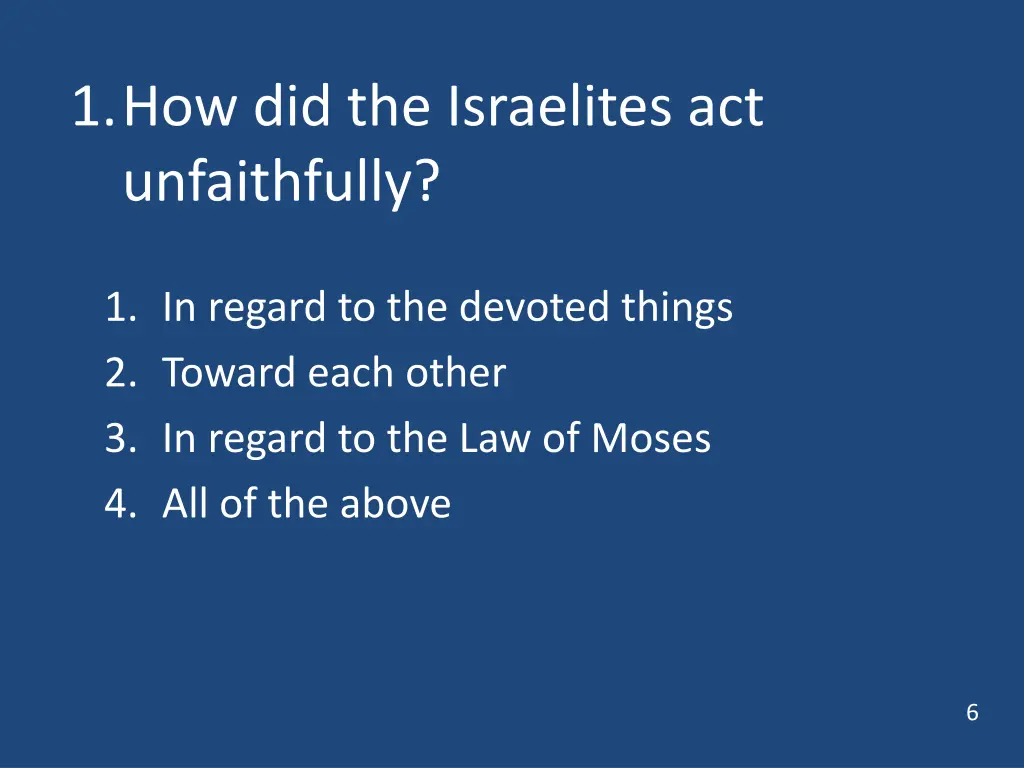 1. How did the Israelites act unfaithfully?

1. In regard to the devoted things
2. Toward each other
3. In regard to the Law of Moses
4. All of the above

6